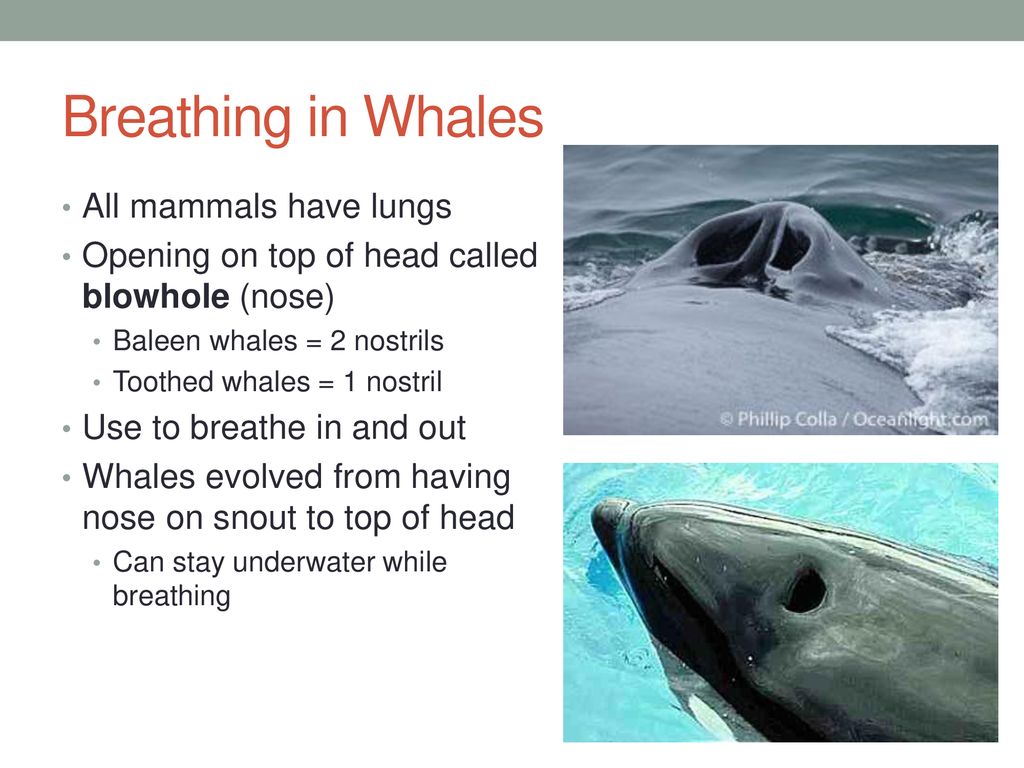 Breathing in Whales

• All mammals have lungs
• Opening on top of head called blowhole (nose)
  • Baleen whales = 2 nostrils
  • Toothed whales = 1 nostril
• Use to breathe in and out
• Whales evolved from having nose on snout to top of head
  • Can stay underwater while breathing

© Phillip Colla / Oceanlight.com